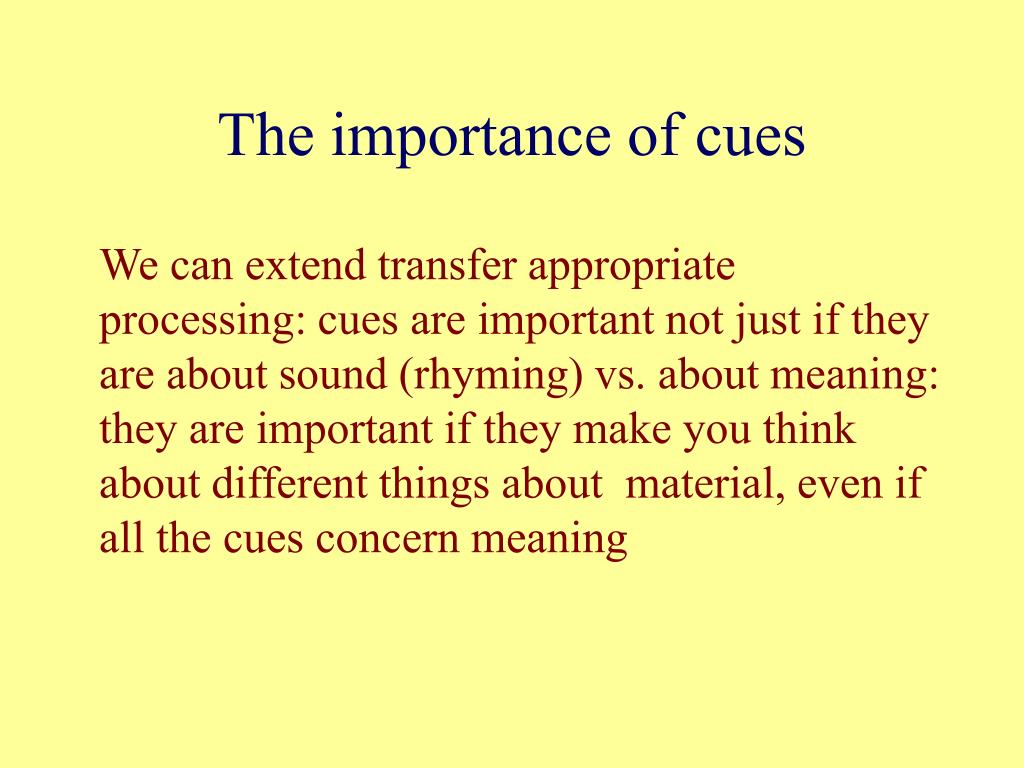 The importance of cues

We can extend transfer appropriate processing: cues are important not just if they are about sound (rhyming) vs. about meaning: they are important if they make you think about different things about  material, even if all the cues concern meaning